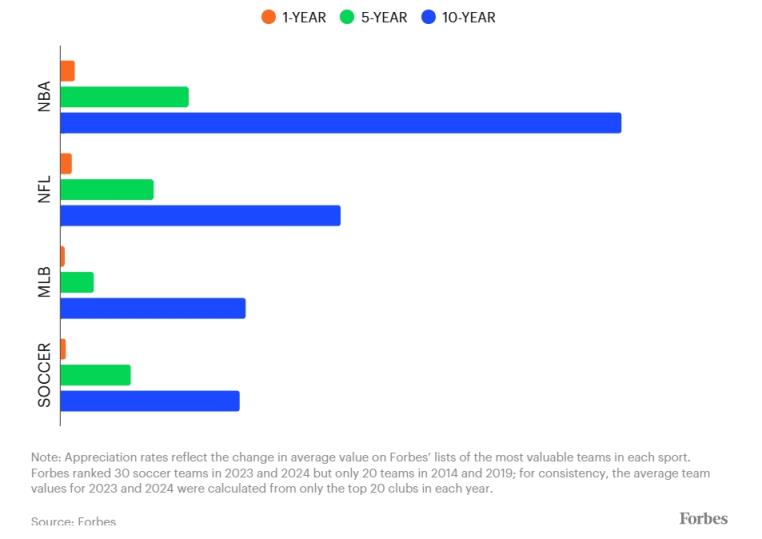 1-YEAR 5-YEAR 10-YEAR

NBA

NFL

MLB

SOCCER

Note: Appreciation rates reflect the change in average value on Forbes' lists of the most valuable teams in each sport. Forbes ranked 30 soccer teams in 2023 and 2024 but only 20 teams in 2014 and 2019; for consistency, the average team values for 2023 and 2024 were calculated from only the top 20 clubs in each year.

Source: Forbes

Forbes